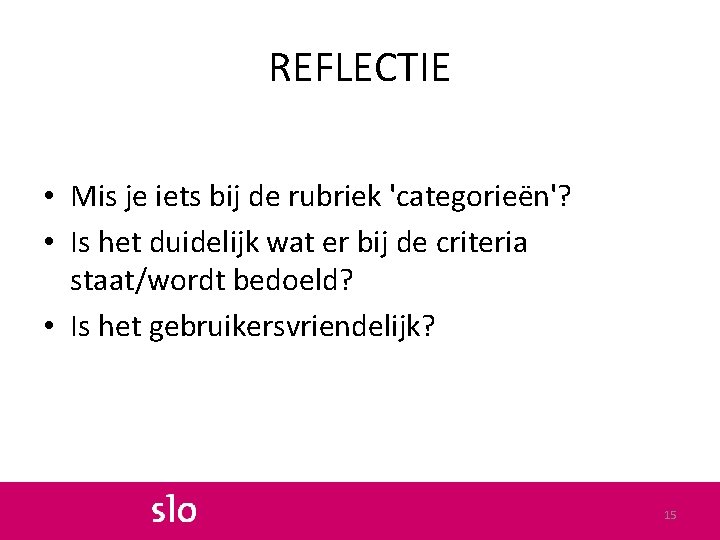 REFLECTIE

• Mis je iets bij de rubriek 'categorieën'?
• Is het duidelijk wat er bij de criteria staat/wordt bedoeld?
• Is het gebruikersvriendelijk?

slo

15